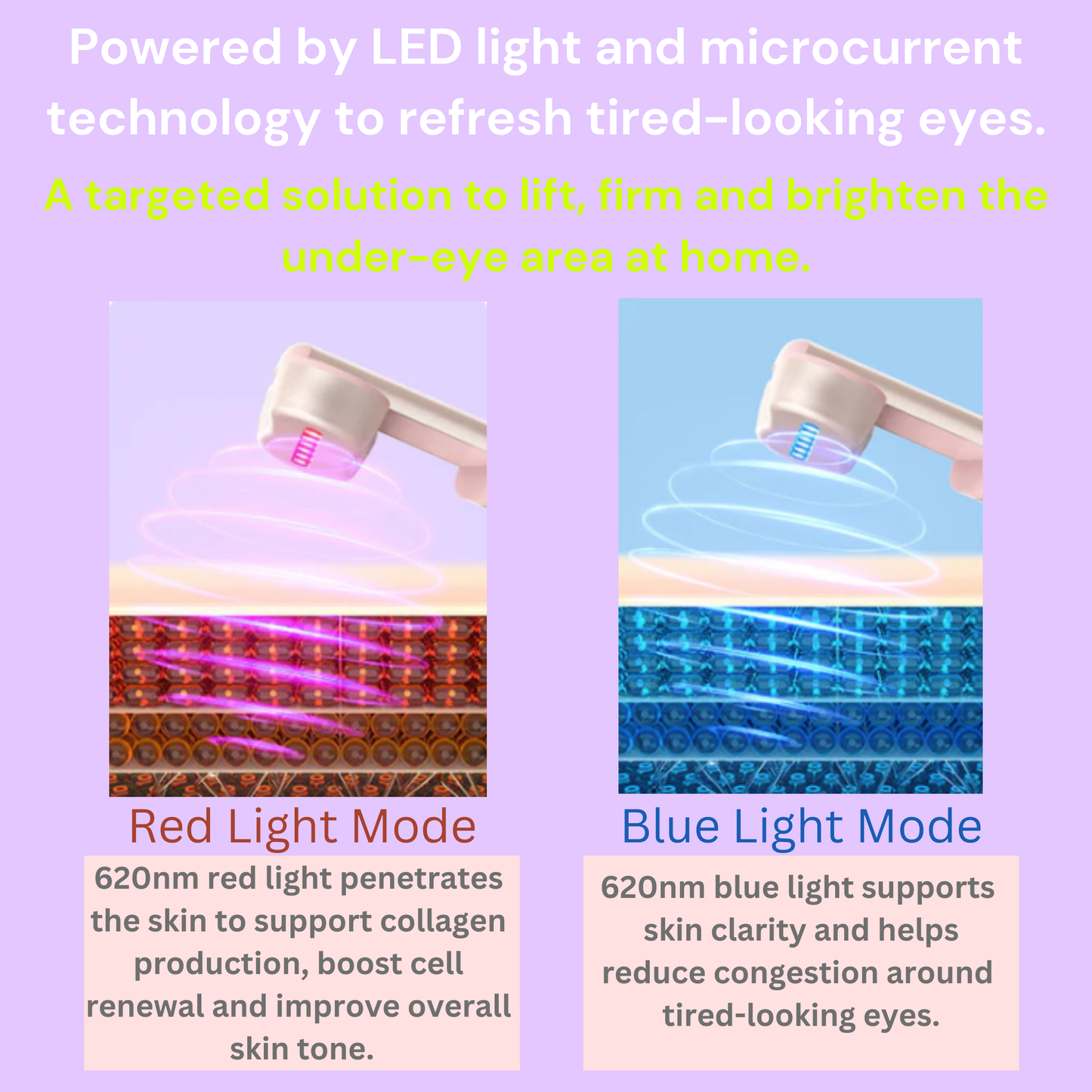 Powered by LED light and microcurrent technology to refresh tired-looking eyes.

A targeted solution to lift, firm and brighten the under-eye area at home.

Red Light Mode

620nm red light penetrates the skin to support collagen production, boost cell renewal and improve overall skin tone.

Blue Light Mode

620nm blue light supports skin clarity and helps reduce congestion around tired-looking eyes.